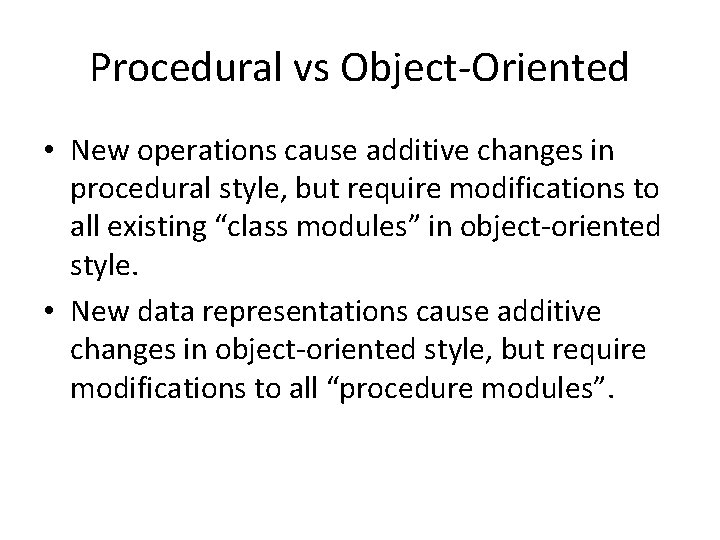 Procedural vs Object-Oriented

• New operations cause additive changes in procedural style, but require modifications to all existing “class modules” in object-oriented style.

• New data representations cause additive changes in object-oriented style, but require modifications to all “procedure modules”.